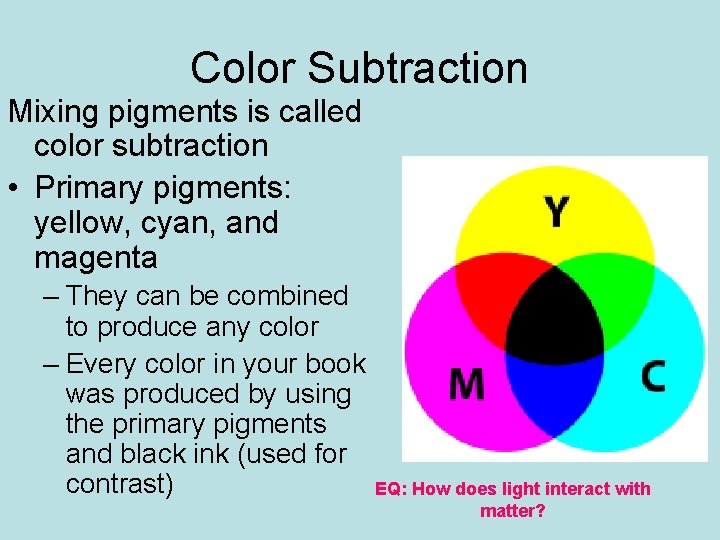 Color Subtraction

Mixing pigments is called color subtraction

• Primary pigments: yellow, cyan, and magenta

– They can be combined to produce any color

– Every color in your book was produced by using the primary pigments and black ink (used for contrast)

Y

M

C

EQ: How does light interact with matter?